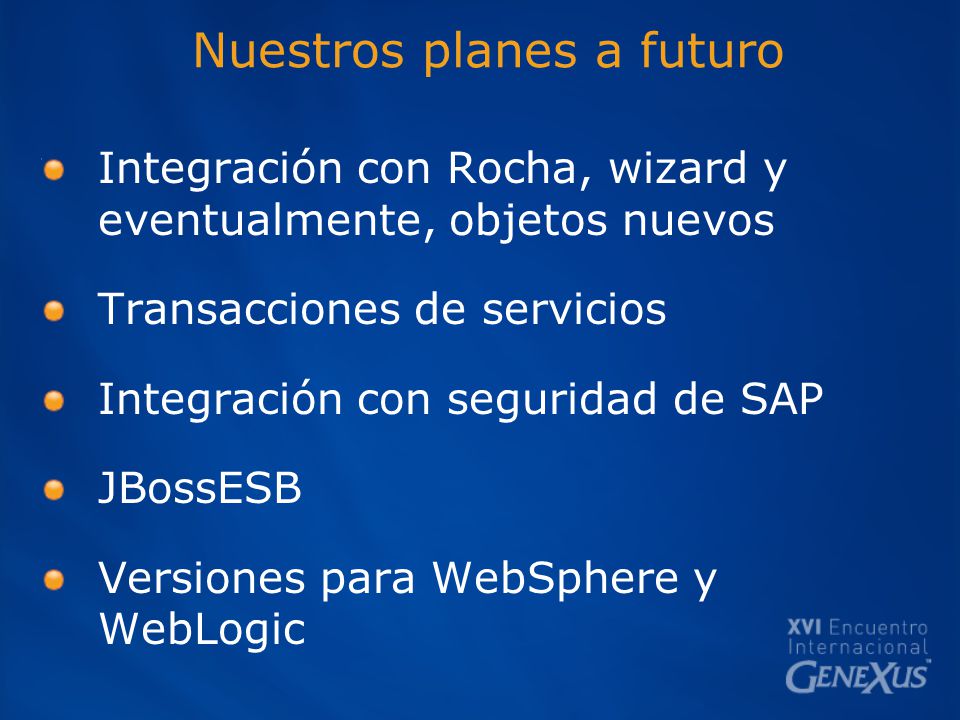 Nuestros planes a futuro

Integración con Rocha, wizard y eventualmente, objetos nuevos

Transacciones de servicios

Integración con seguridad de SAP

JBossESB

Versiones para WebSphere y WebLogic

XVI Encuentro Internacional GENEXUS